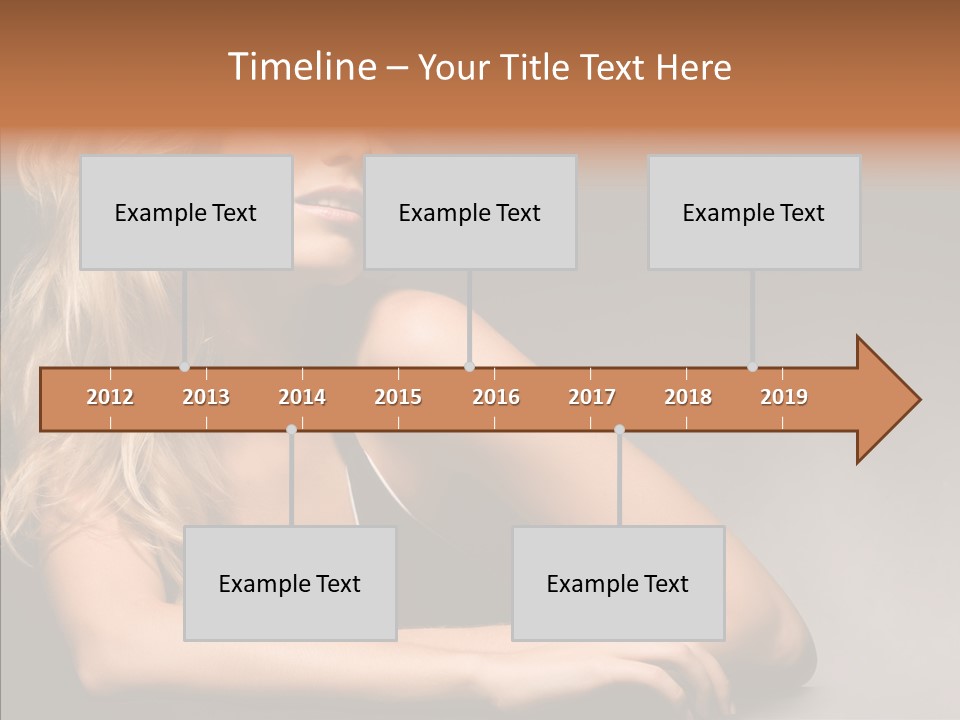 Timeline – Your Title Text Here

Example Text

Example Text

Example Text

2012 2013 2014 2015 2016 2017 2018 2019

Example Text

Example Text